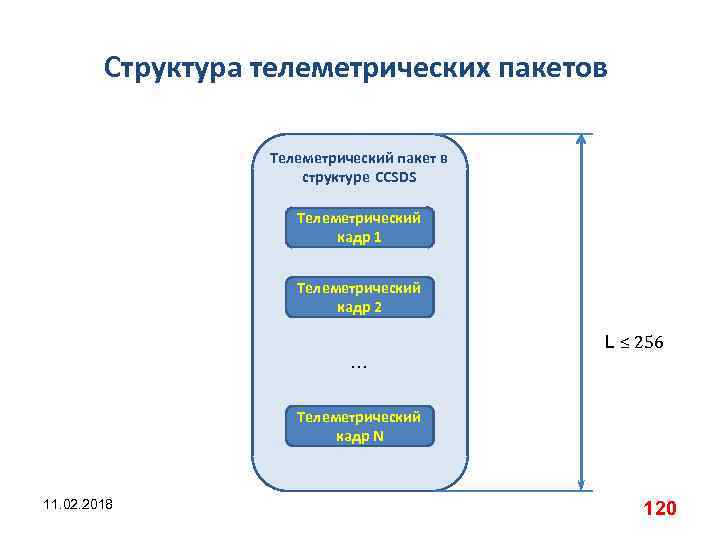 Структура телеметрических пакетов

Телеметрический пакет в структуре CCSDS

Телеметрический кадр 1

Телеметрический кадр 2

...

Телеметрический кадр N

$L \leq 256$

11.02.2018

120